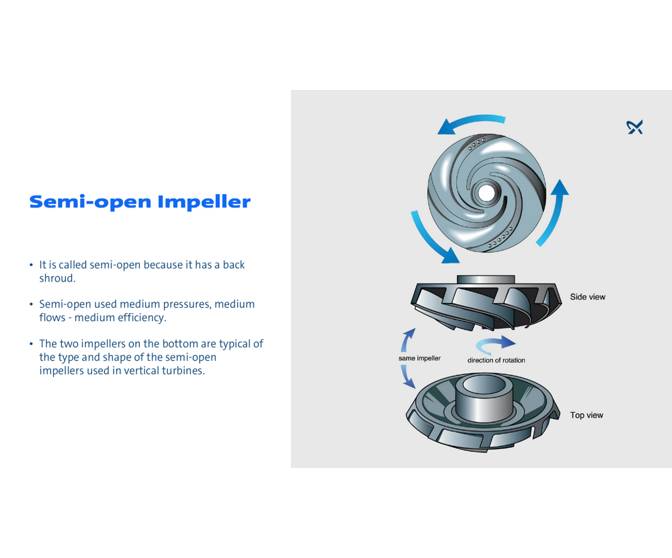 Semi-open Impeller

• It is called semi-open because it has a back shroud.

• Semi-open used medium pressures, medium flows - medium efficiency.

• The two impellers on the bottom are typical of the type and shape of the semi-open impellers used in vertical turbines.

Side view

same impeller

direction of rotation

Top view